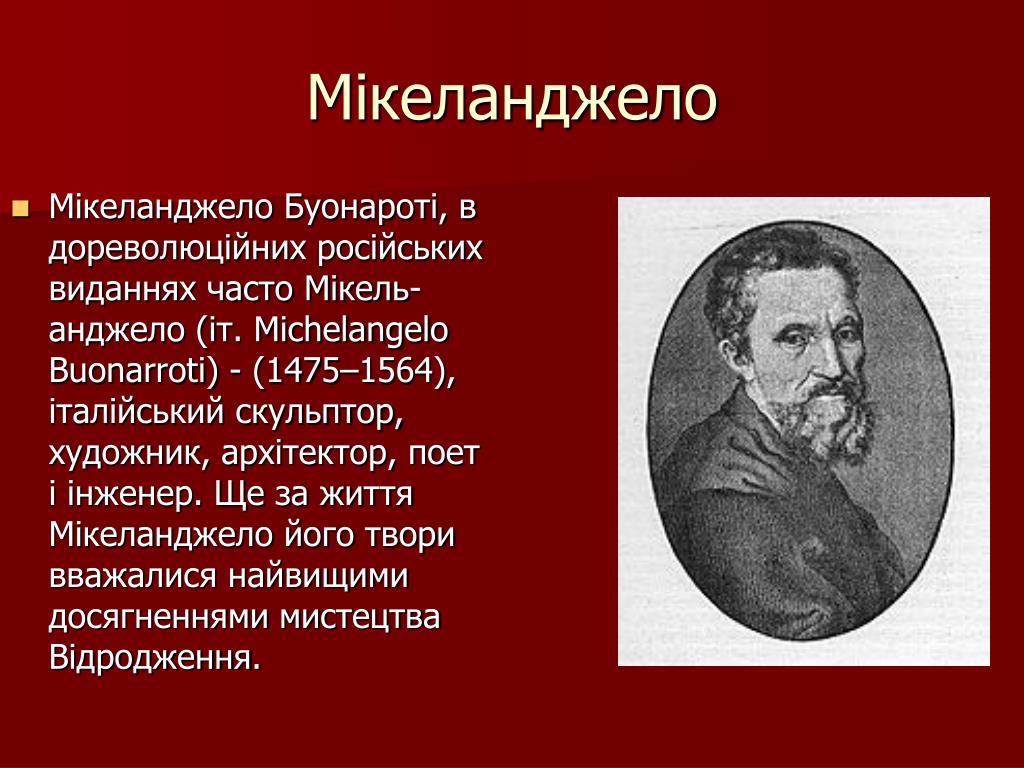 Мікеланджело

Мікеланджело Буонароті, в дореволюційних російських виданнях часто Мікель-анджело (іт. Michelangelo Buonarroti) - (1475–1564), італійський скульптор, художник, архітектор, поет і інженер. Ще за життя Мікеланджело його твори вважалися найвищими досягненнями мистецтва Відродження.